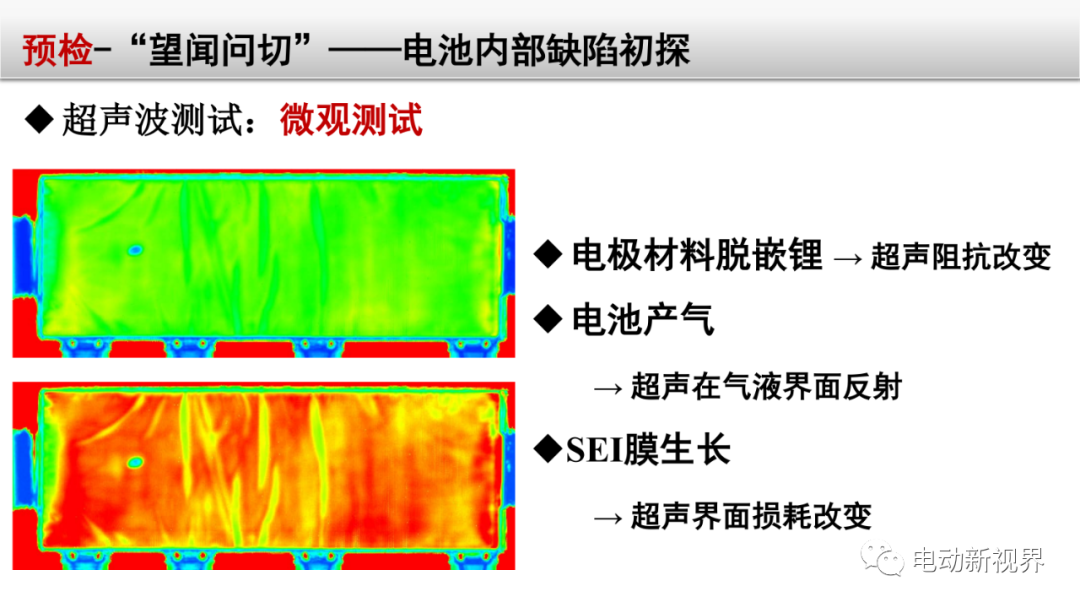 预检-“望闻问切”——电池内部缺陷初探

◆ 超声波测试：微观测试

◆ 电极材料脱嵌锂 → 超声阻抗改变

◆ 电池产气

→ 超声在气液界面反射

◆SEI膜生长

→ 超声界面损耗改变

电动新视界